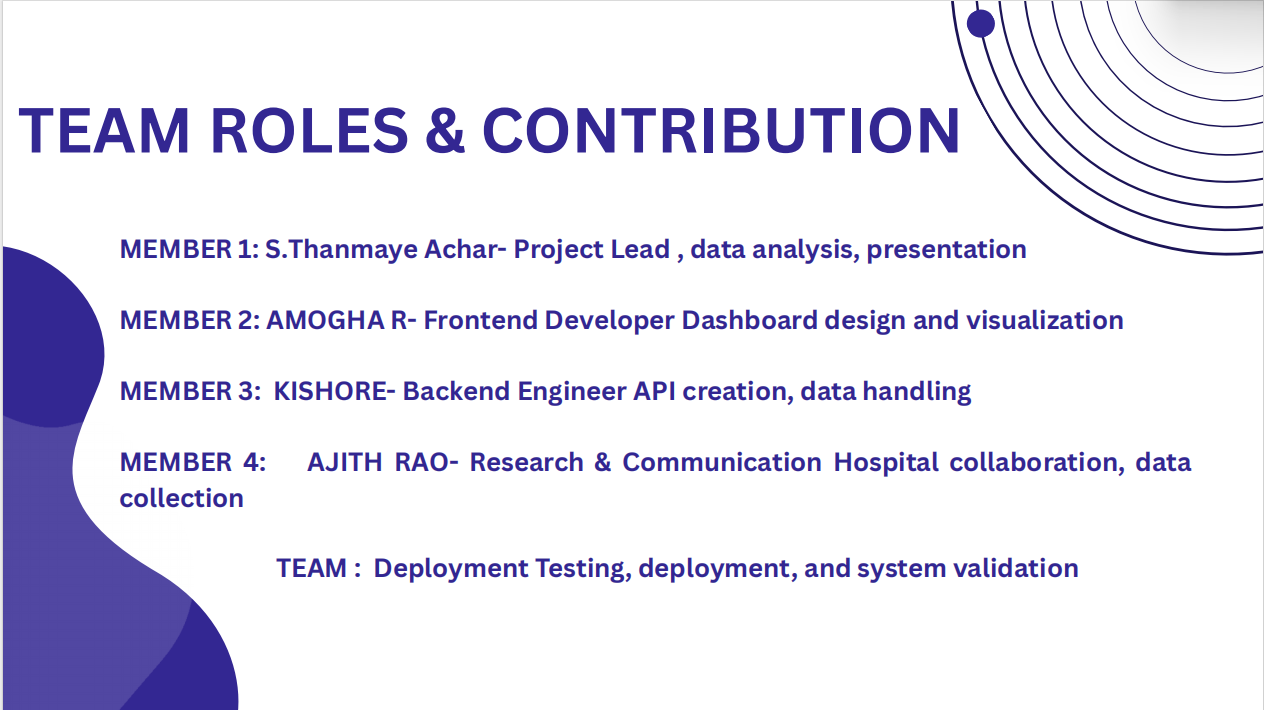 TEAM ROLES & CONTRIBUTION

MEMBER 1: S.Thanmaye Achar- Project Lead , data analysis, presentation

MEMBER 2: AMOGHA R- Frontend Developer Dashboard design and visualization

MEMBER 3: KISHORE- Backend Engineer API creation, data handling

MEMBER 4: AJITH RAO- Research & Communication Hospital collaboration, data collection

TEAM : Deployment Testing, deployment, and system validation